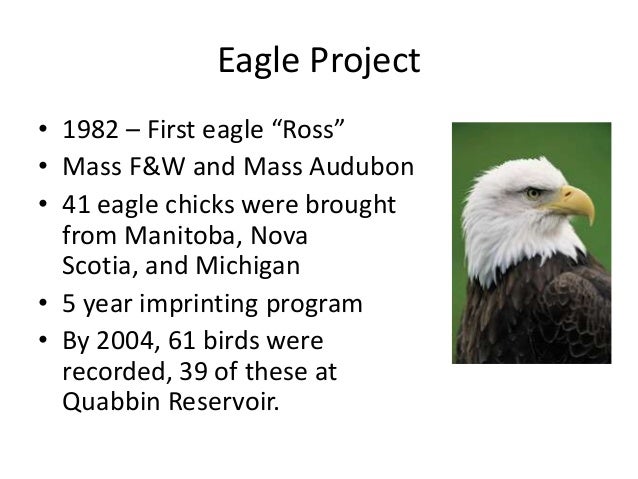 Eagle Project

• 1982 – First eagle “Ross”
• Mass F&W and Mass Audubon
• 41 eagle chicks were brought from Manitoba, Nova Scotia, and Michigan
• 5 year imprinting program
• By 2004, 61 birds were recorded, 39 of these at Quabbin Reservoir.